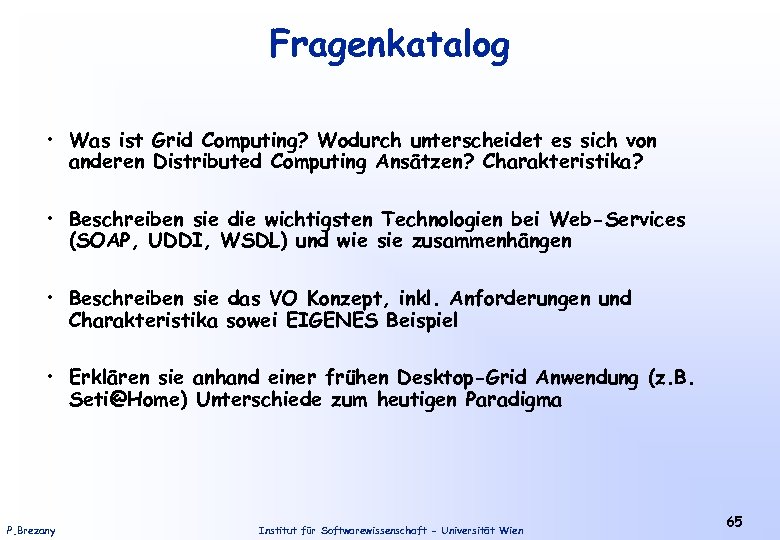 Fragenkatalog

• Was ist Grid Computing? Wodurch unterscheidet es sich von anderen Distributed Computing Ansätzen? Charakteristika?

• Beschreiben sie die wichtigsten Technologien bei Web-Services (SOAP, UDDI, WSDL) und wie sie zusammenhängen

• Beschreiben sie das VO Konzept, inkl. Anforderungen und Charakteristika sowei EIGENES Beispiel

• Erklären sie anhand einer frühen Desktop-Grid Anwendung (z.B. Seti@Home) Unterschiede zum heutigen Paradigma

P.Brezany

Institut für Softwarewissenschaft - Universität Wien

65